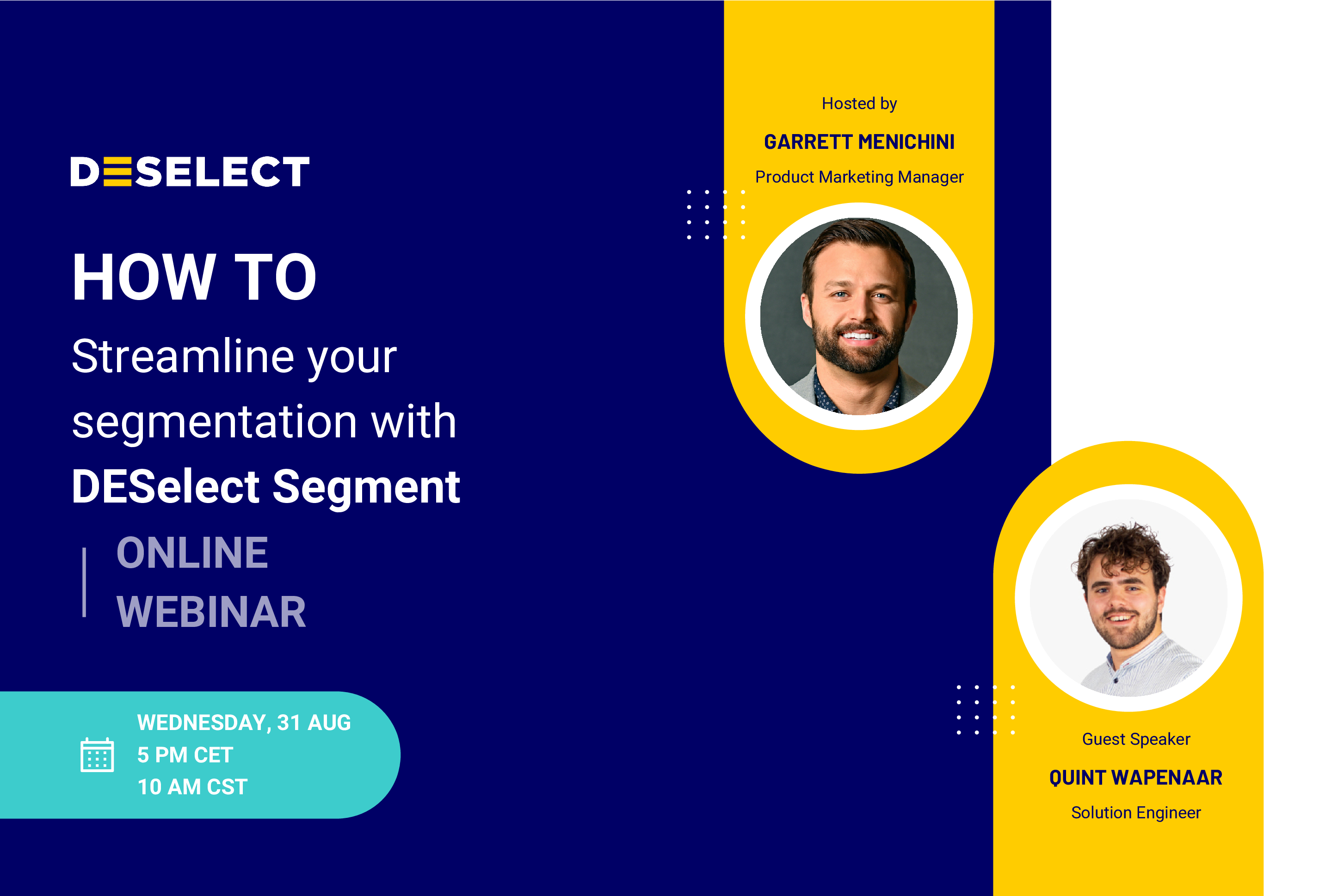 DESELECT

HOW TO

Streamline your segmentation with DESelect Segment

ONLINE WEBINAR

WEDNESDAY, 31 AUG
5 PM CET
10 AM CST

Hosted by
GARRETT MENICHINI
Product Marketing Manager

Guest Speaker
QUINT WAPENAAR
Solution Engineer